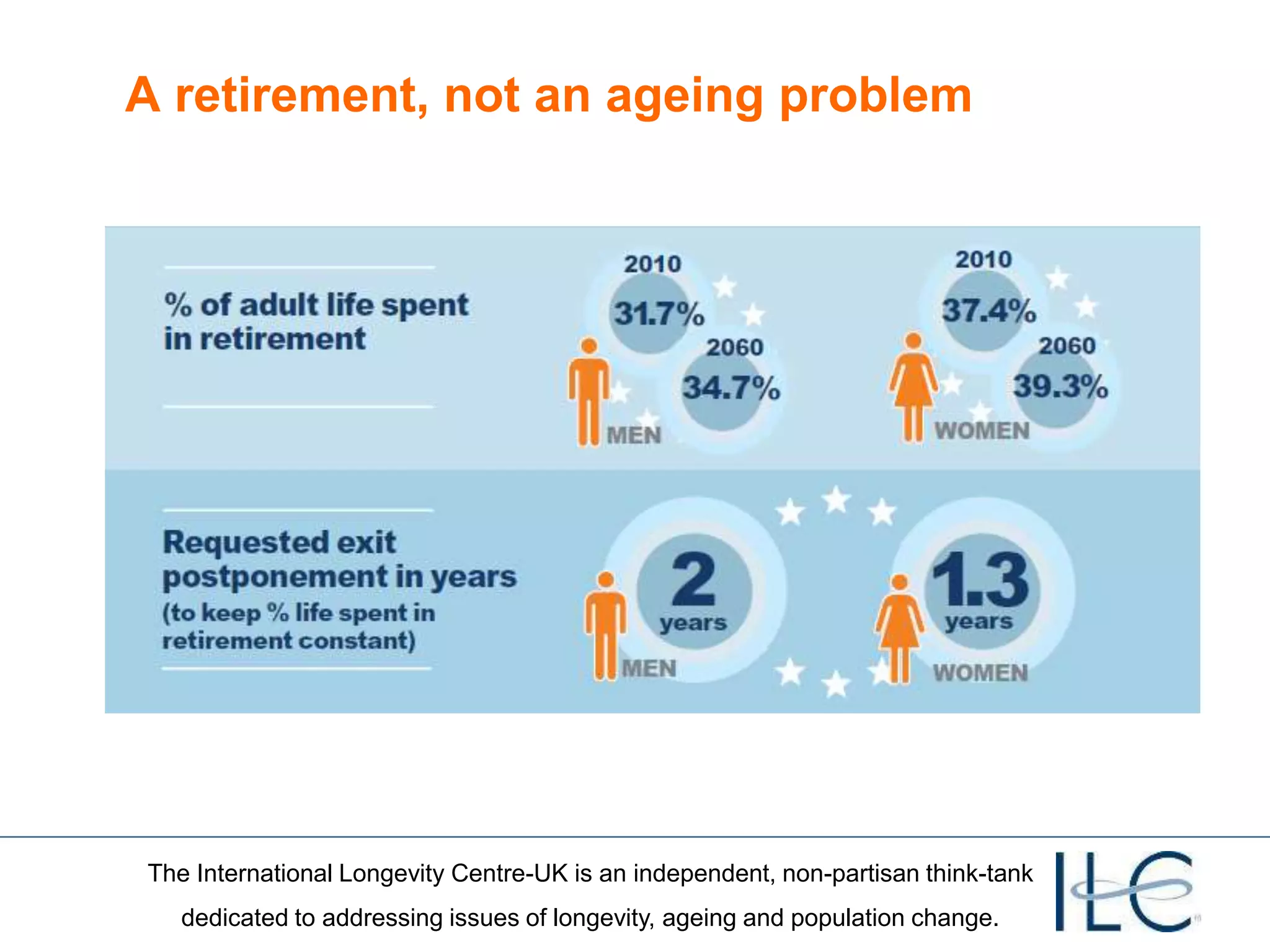 A retirement, not an ageing problem

% of adult life spent in retirement

2010
31.7%
2060
34.7%
MEN

2010
37.4%
2060
39.3%
WOMEN

Requested exit postponement in years
(to keep % life spent in retirement constant)

2
years
MEN

1.3
years
WOMEN

The International Longevity Centre-UK is an independent, non-partisan think-tank dedicated to addressing issues of longevity, ageing and population change.

ILC